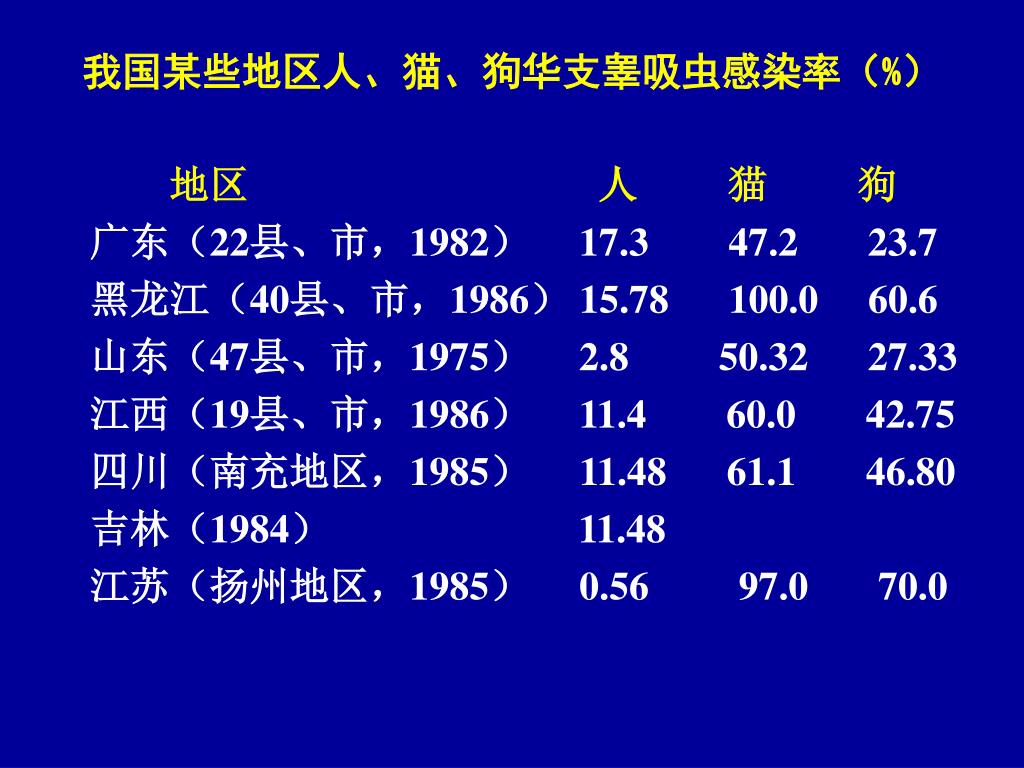 我国某些地区人、猫、狗华支睾吸虫感染率（%）

| 地区 | 人 | 猫 | 狗 |
|---|---|---|---|
| 广东（22县、市，1982） | 17.3 | 47.2 | 23.7 |
| 黑龙江（40县、市，1986） | 15.78 | 100.0 | 60.6 |
| 山东（47县、市，1975） | 2.8 | 50.32 | 27.33 |
| 江西（19县、市，1986） | 11.4 | 60.0 | 42.75 |
| 四川（南充地区，1985） | 11.48 | 61.1 | 46.80 |
| 吉林（1984） | 11.48 | | |
| 江苏（扬州地区，1985） | 0.56 | 97.0 | 70.0 |